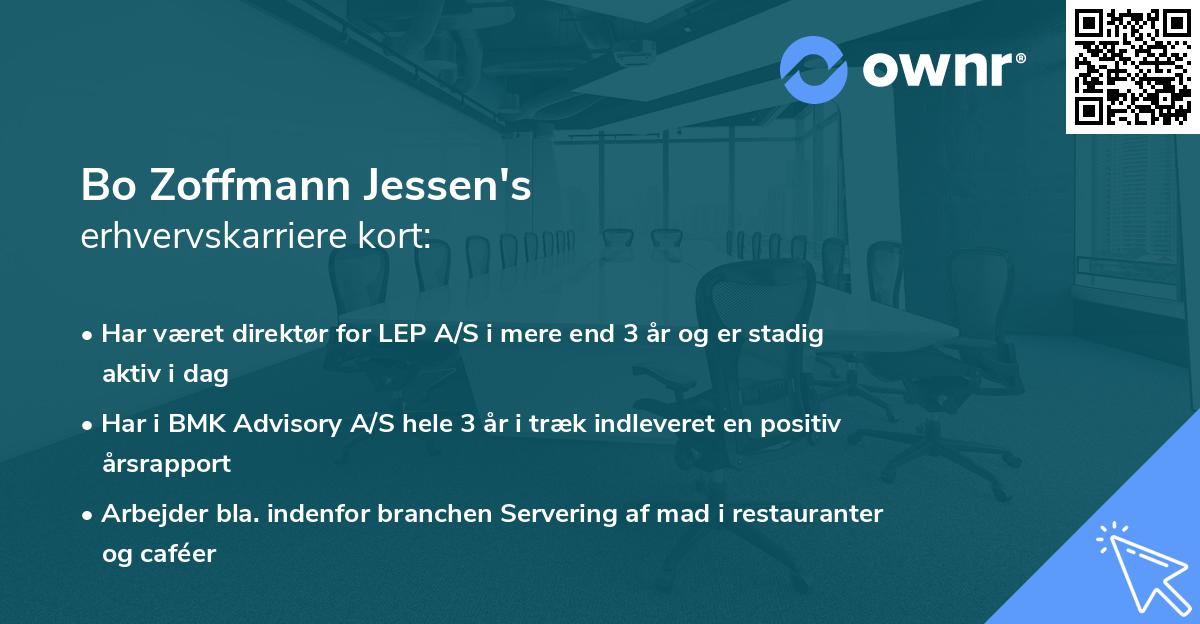 ownr®

Bo Zoffmann Jessen's
erhvervskarriere kort:

• Har været direktør for LEP A/S i mere end 3 år og er stadig aktiv i dag

• Har i BMK Advisory A/S hele 3 år i træk indleveret en positiv årsrapport

• Arbejder bla. indenfor branchen Servering af mad i restauranter og caféer